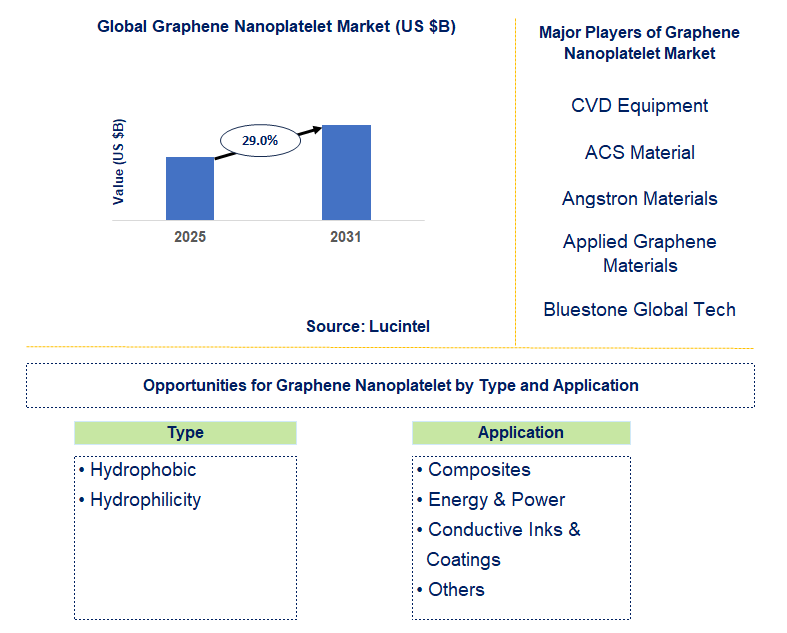 Global Graphene Nanoplatelet Market (US $B)

Value (US $B)

29.0%

2025

2031

Source: Lucintel

Major Players of Graphene Nanoplatelet Market

CVD Equipment

ACS Material

Angstron Materials

Applied Graphene Materials

Bluestone Global Tech

Opportunities for Graphene Nanoplatelet by Type and Application

Type

• Hydrophobic
• Hydrophilicity

Application

• Composites
• Energy & Power
• Conductive Inks & Coatings
• Others